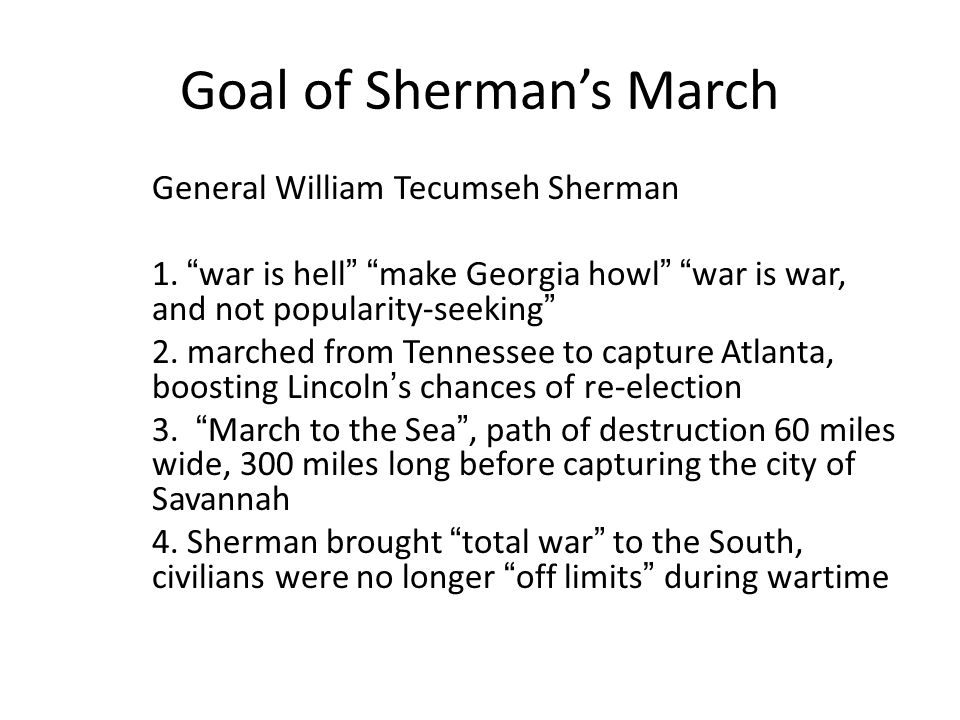 Goal of Sherman’s March

General William Tecumseh Sherman

1. “war is hell” “make Georgia howl” “war is war, and not popularity-seeking”

2. marched from Tennessee to capture Atlanta, boosting Lincoln’s chances of re-election

3. “March to the Sea”, path of destruction 60 miles wide, 300 miles long before capturing the city of Savannah

4. Sherman brought “total war” to the South, civilians were no longer “off limits” during wartime